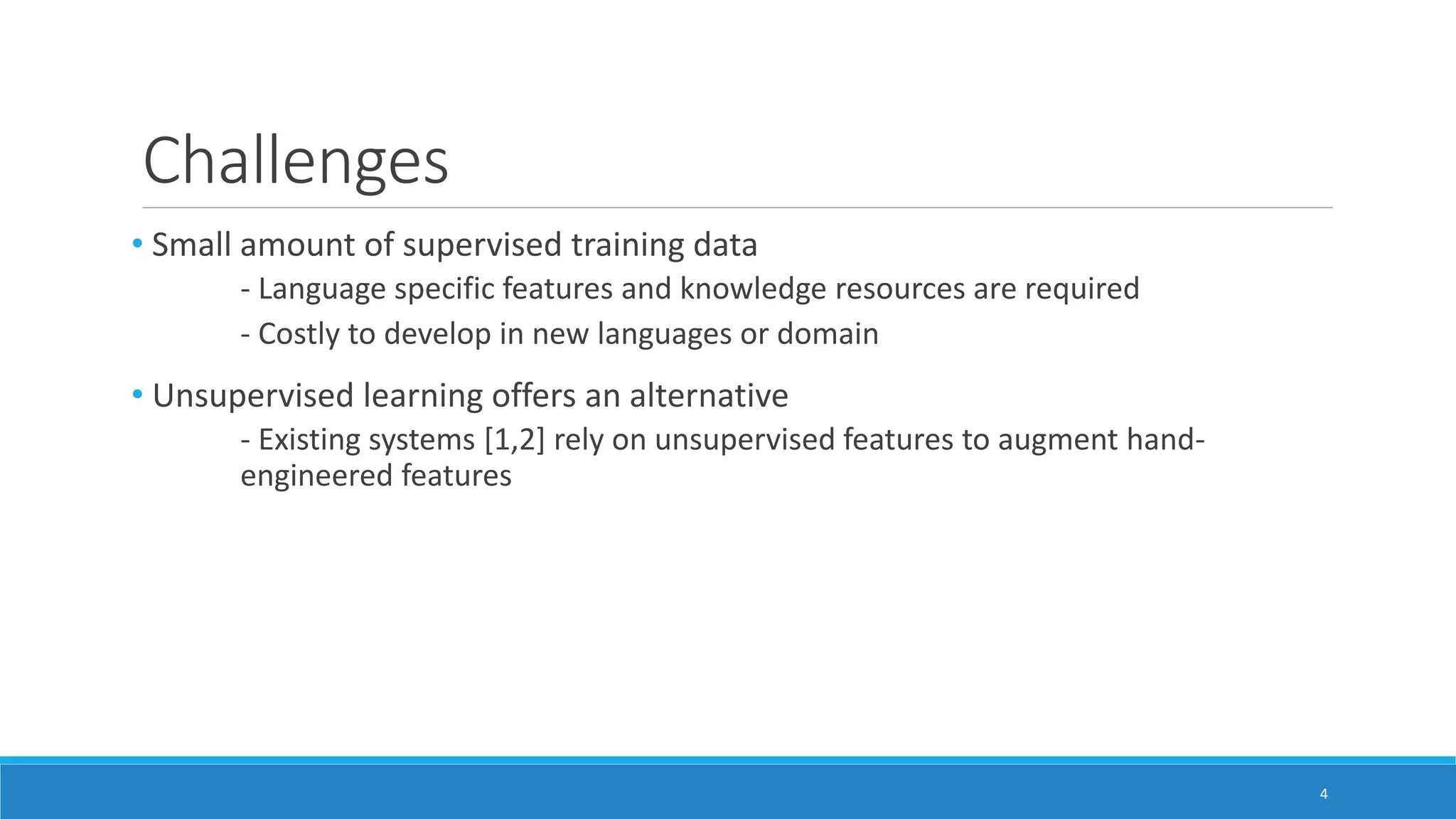 Challenges

• Small amount of supervised training data

- Language specific features and knowledge resources are required

- Costly to develop in new languages or domain

• Unsupervised learning offers an alternative

- Existing systems [1,2] rely on unsupervised features to augment hand-engineered features

4